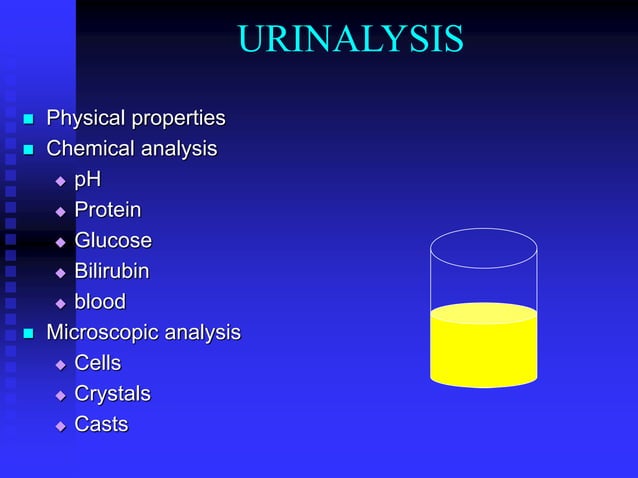 URINALYSIS

- Physical properties
- Chemical analysis
  - pH
  - Protein
  - Glucose
  - Bilirubin
  - blood
- Microscopic analysis
  - Cells
  - Crystals
  - Casts